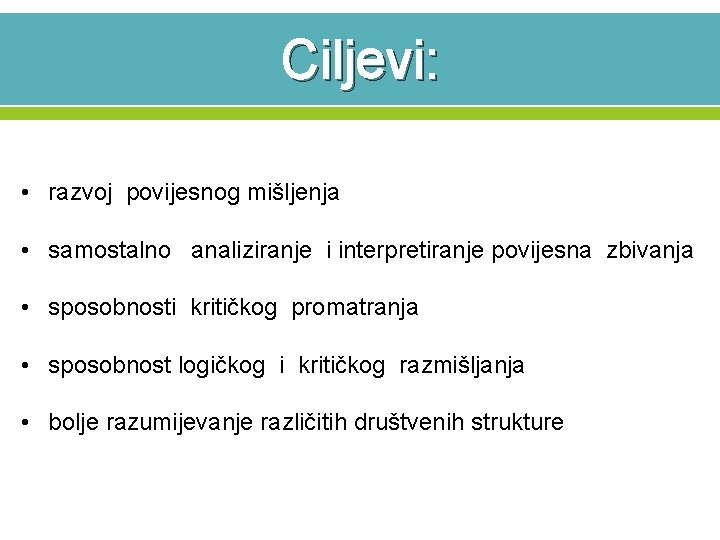 Ciljevi:

• razvoj povijesnog mišljenja

• samostalno analiziranje i interpretiranje povijesna zbivanja

• sposobnosti kritičkog promatranja

• sposobnost logičkog i kritičkog razmišljanja

• bolje razumijevanje različitih društvenih strukture